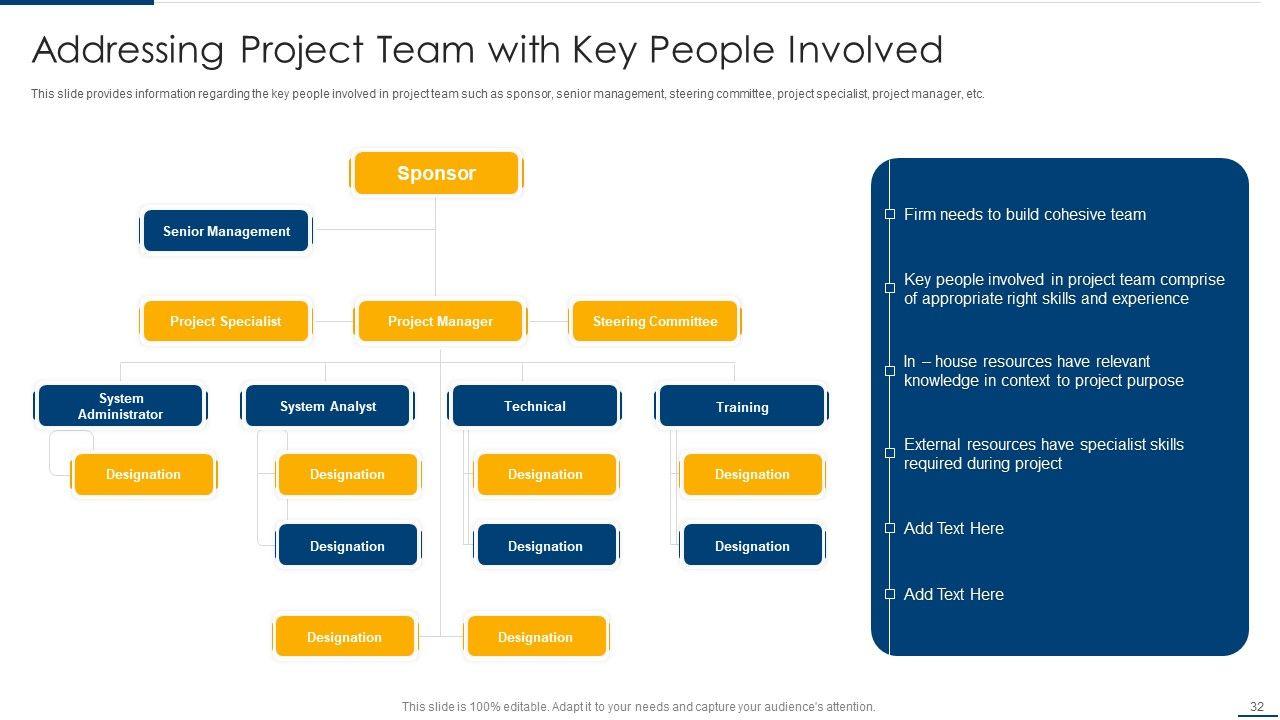 Addressing Project Team with Key People Involved

This slide provides information regarding the key people involved in project team such as sponsor, senior management, steering committee, project specialist, project manager, etc.

Sponsor

Senior Management

Project Specialist

Project Manager

Steering Committee

System Administrator

System Analyst

Technical

Training

Designation

Designation

Designation

Designation

Designation

Designation

Designation

Designation

Designation

Firm needs to build cohesive team

Key people involved in project team comprise of appropriate right skills and experience

In – house resources have relevant knowledge in context to project purpose

External resources have specialist skills required during project

Add Text Here

Add Text Here

This slide is 100% editable. Adapt it to your needs and capture your audience's attention.

32